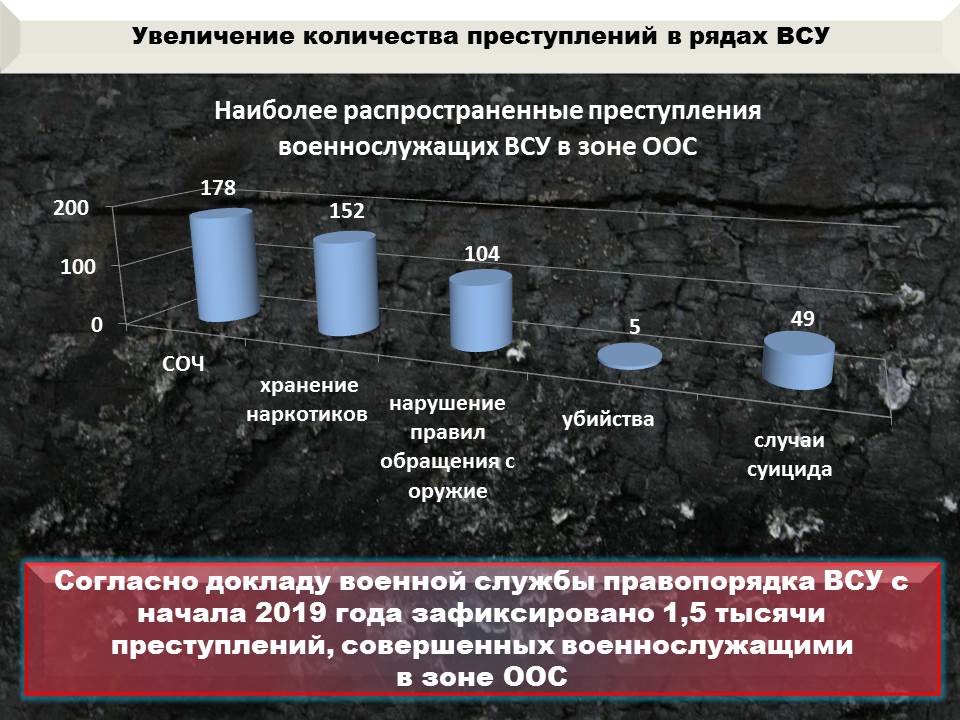 Увеличение количества преступлений в рядах ВСУ

Наиболее распространенные преступления военнослужащих ВСУ в зоне ООС

200
100
0

178
152
104
5
49

СОЧ
хранение наркотиков
нарушение правил обращения с оружие
убийства
случаи суицида

Согласно докладу военной службы правопорядка ВСУ с начала 2019 года зафиксировано 1,5 тысячи преступлений, совершенных военнослужащими в зоне ООС